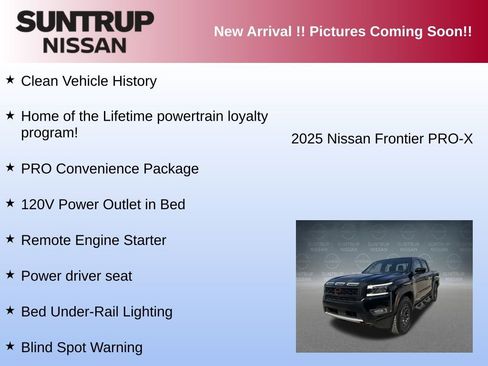 SUNTRUP NISSAN

New Arrival !! Pictures Coming Soon!!

★ Clean Vehicle History

★ Home of the Lifetime powertrain loyalty program!

★ PRO Convenience Package

★ 120V Power Outlet in Bed

★ Remote Engine Starter

★ Power driver seat

★ Bed Under-Rail Lighting

★ Blind Spot Warning

2025 Nissan Frontier PRO-X